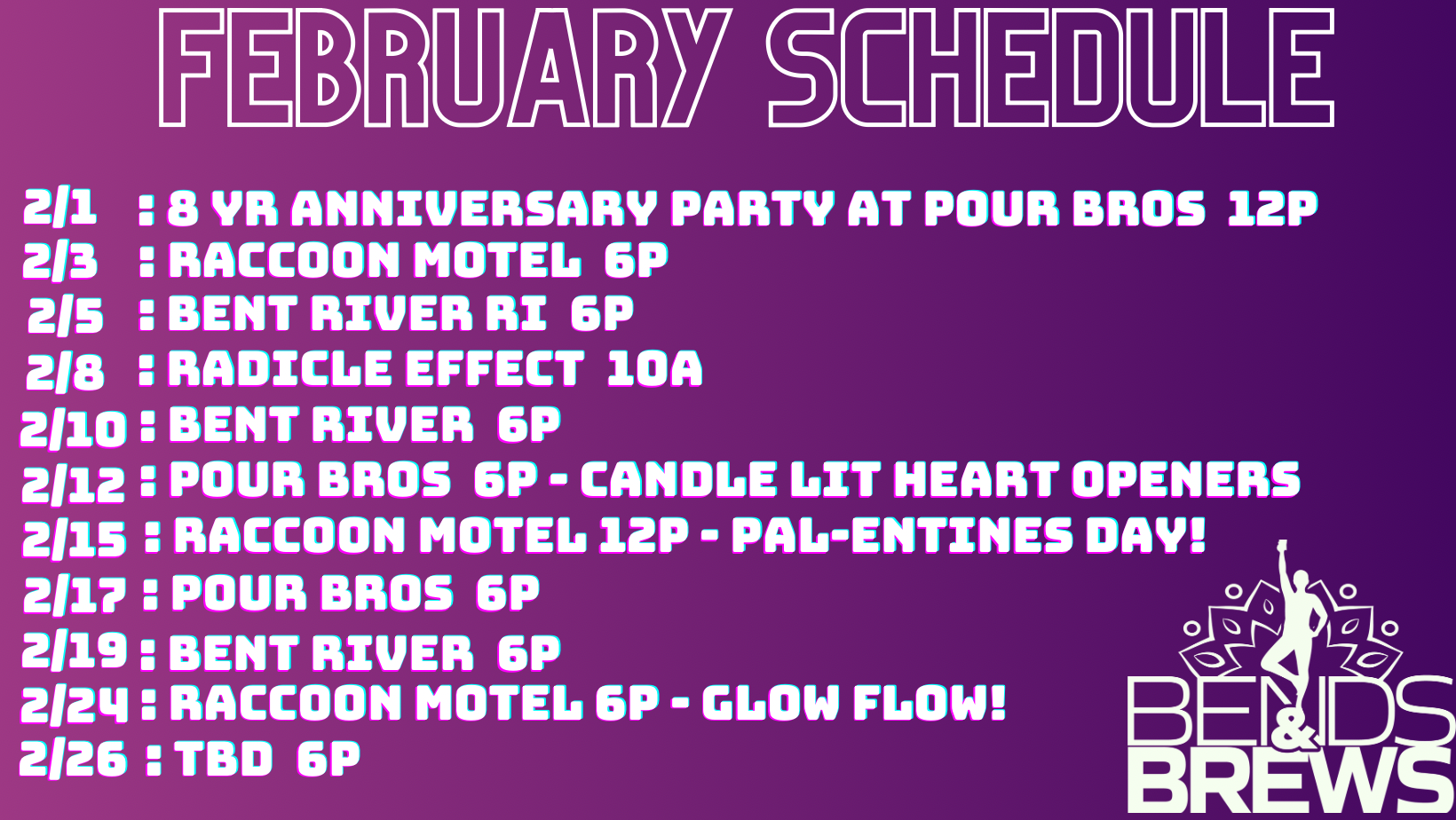 FEBRUARY SCHEDULE

2/1 : 8 YR ANNIVERSARY PARTY AT POUR BROS 12P
2/3 : RACCOON MOTEL 6P
2/5 : BENT RIVER RI 6P
2/8 : RADICLE EFFECT 10A
2/10 : BENT RIVER 6P
2/12 : POUR BROS 6P - CANDLE LIT HEART OPENERS
2/15 : RACCOON MOTEL 12P - PAL-ENTINES DAY!
2/17 : POUR BROS 6P
2/19 : BENT RIVER 6P
2/24 : RACCOON MOTEL 6P - GLOW FLOW!
2/26 : TBD 6P

BENDS & BREWS